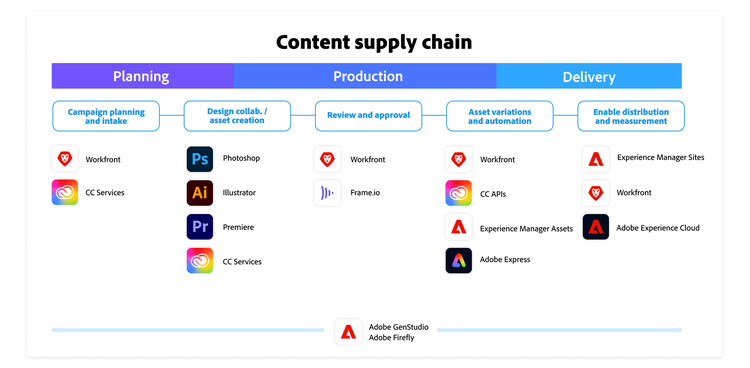 Content supply chain

Planning

Production

Delivery

Campaign planning and intake

Design collab. / asset creation

Review and approval

Asset variations and automation

Enable distribution and measurement

Workfront

CC Services

Ps

Photoshop

Ai

Illustrator

Pr

Premiere

CC Services

Workfront

Frame.io

Workfront

CC APIs

Experience Manager Assets

Adobe Express

Experience Manager Sites

Workfront

Adobe Experience Cloud

Adobe GenStudio
Adobe Firefly